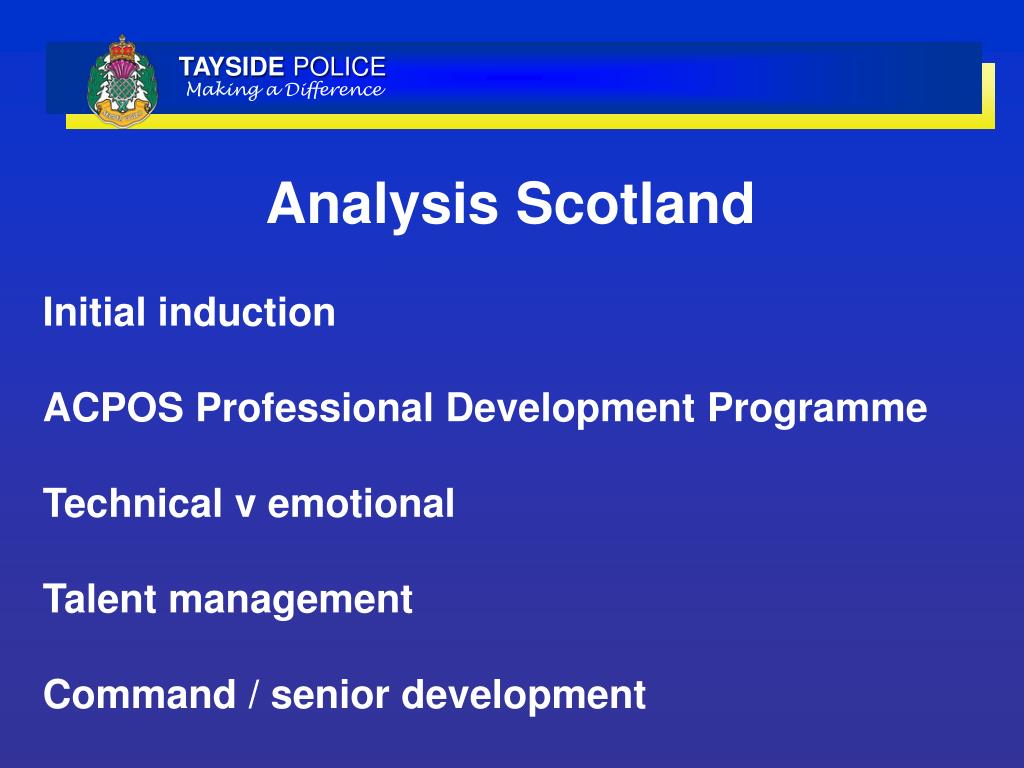 TAYSIDE POLICE
Making a Difference

Analysis Scotland

Initial induction

ACPOS Professional Development Programme

Technical v emotional

Talent management

Command / senior development